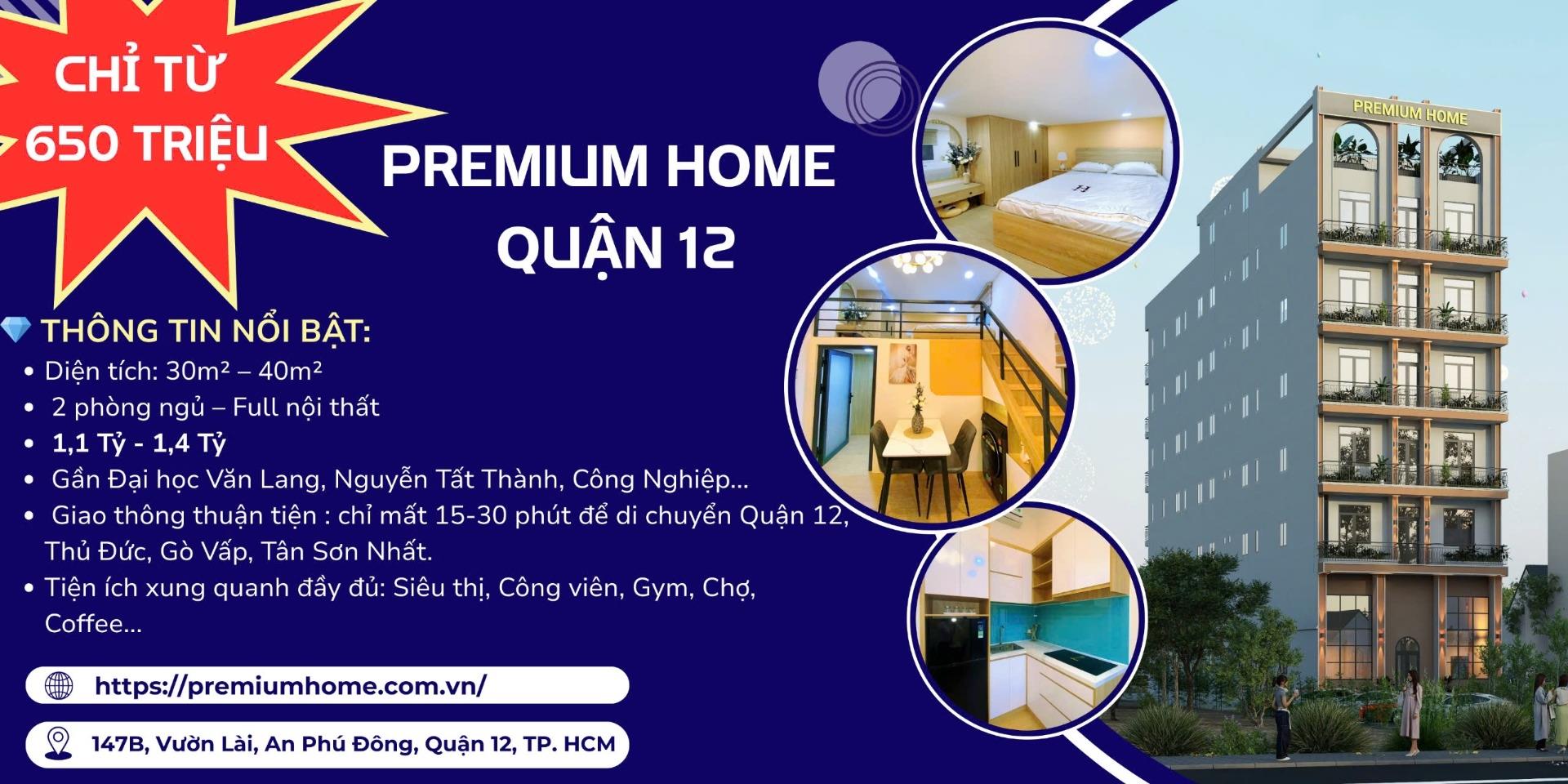 CHỈ TỪ 650 TRIỆU

PREMIUM HOME
QUẬN 12

PREMIUM HOME

THÔNG TIN NỔI BẬT:
• Diện tích: 30m² – 40m²
• 2 phòng ngủ – Full nội thất
• 1,1 Tỷ - 1,4 Tỷ
• Gần Đại học Văn Lang, Nguyễn Tất Thành, Công Nghiệp...
• Giao thông thuận tiện : chỉ mất 15-30 phút để di chuyển Quận 12, Thủ Đức, Gò Vấp, Tân Sơn Nhất.
• Tiện ích xung quanh đầy đủ: Siêu thị, Công viên, Gym, Chợ, Coffee...

https://premiumhome.com.vn/

147B, Vườn Lài, An Phú Đông, Quận 12, TP. HCM